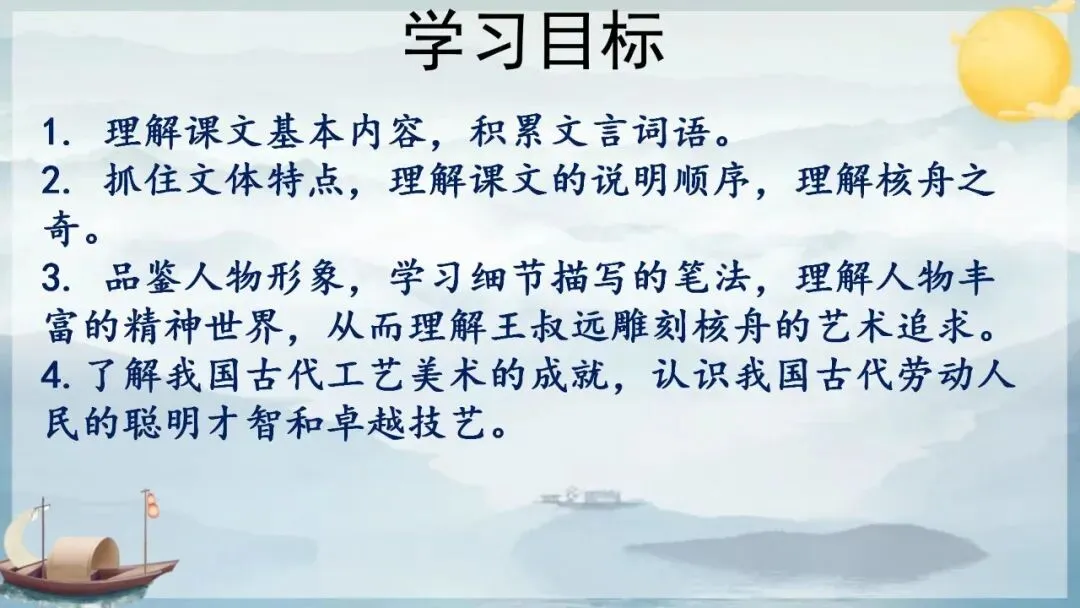 学习目标

1. 理解课文基本内容，积累文言词语。

2. 抓住文体特点，理解课文的说明顺序，理解核舟之奇。

3. 品鉴人物形象，学习细节描写的笔法，理解人物丰富的精神世界，从而理解王叔远雕刻核舟的艺术追求。

4. 了解我国古代工艺美术的成就，认识我国古代劳动人民的聪明才智和卓越技艺。